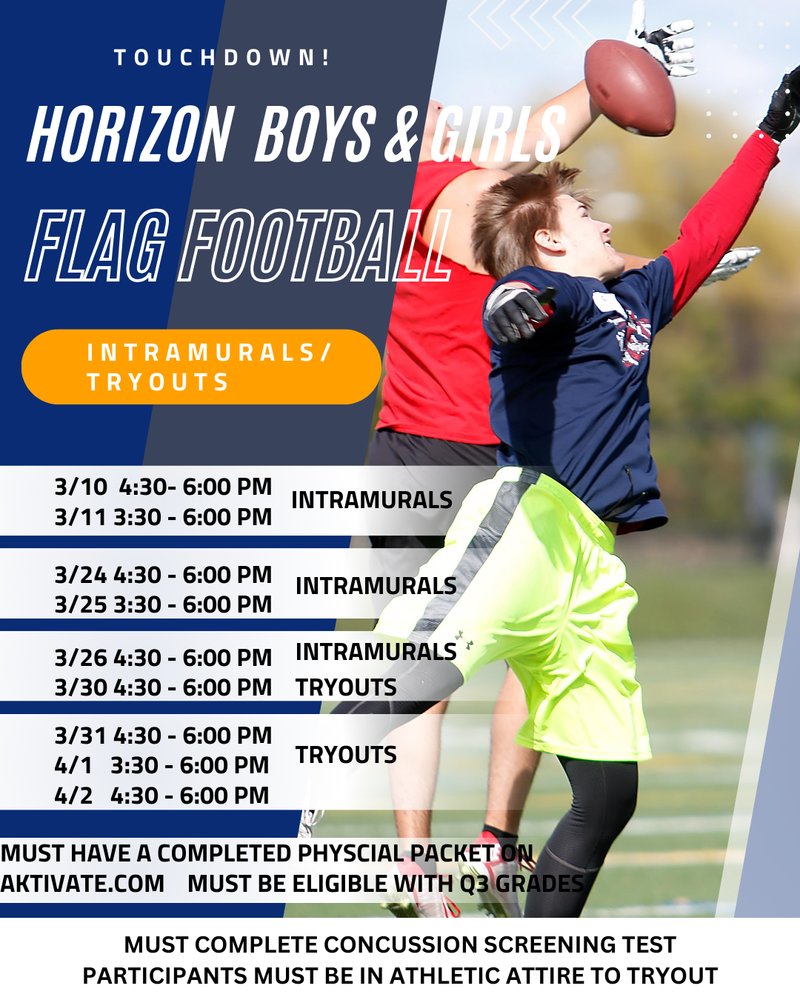 TOUCHDOWN!

HORIZON BOYS & GIRLS

FLAG FOOTBALL

INTRAMURALS/ TRYOUTS

3/10 4:30- 6:00 PM
3/11 3:30 - 6:00 PM
INTRAMURALS

3/24 4:30 - 6:00 PM
3/25 3:30 - 6:00 PM
INTRAMURALS

3/26 4:30 - 6:00 PM
INTRAMURALS
3/30 4:30 - 6:00 PM
TRYOUTS

3/31 4:30 - 6:00 PM
4/1 3:30 - 6:00 PM
4/2 4:30 - 6:00 PM
TRYOUTS

MUST HAVE A COMPLETED PHYSCIAL PACKET ON AKTIVATE.COM MUST BE ELIGIBLE WITH Q3 GRADES

MUST COMPLETE CONCUSSION SCREENING TEST
PARTICIPANTS MUST BE IN ATHLETIC ATTIRE TO TRYOUT